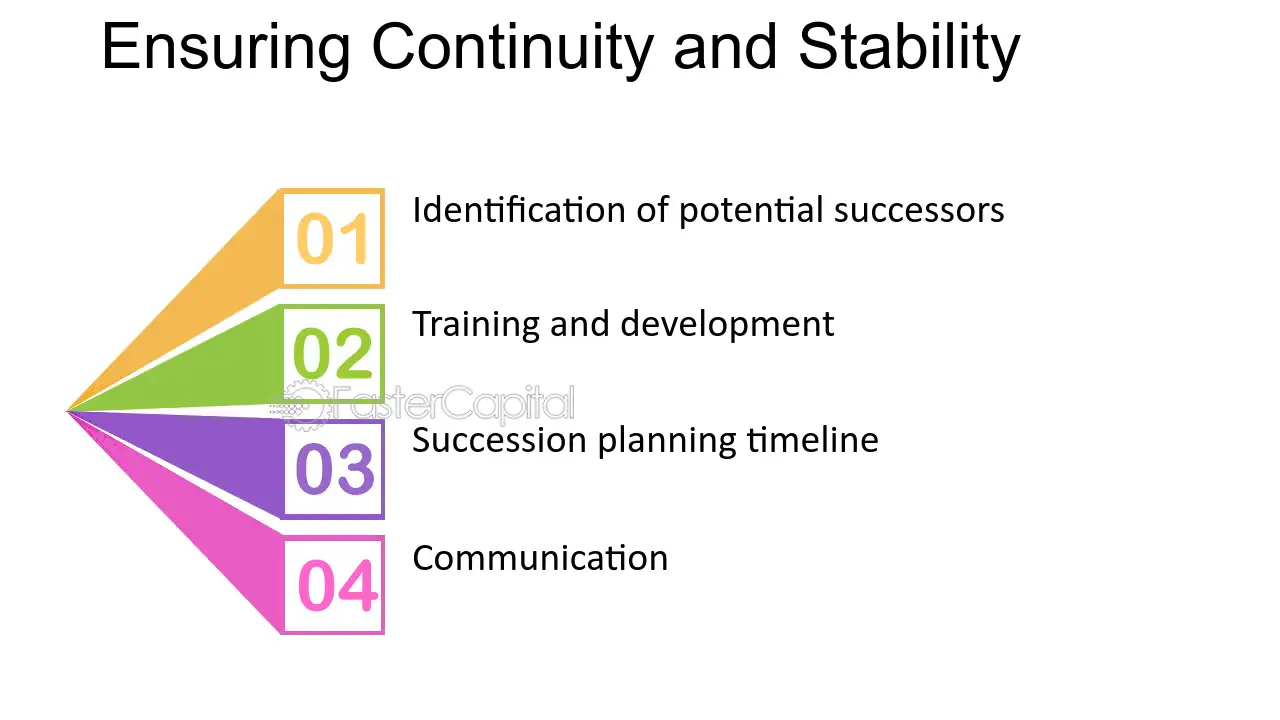 Ensuring Continuity and Stability

01
Identification of potential successors

02
Training and development

03
Succession planning timeline

04
Communication

FasterCapital